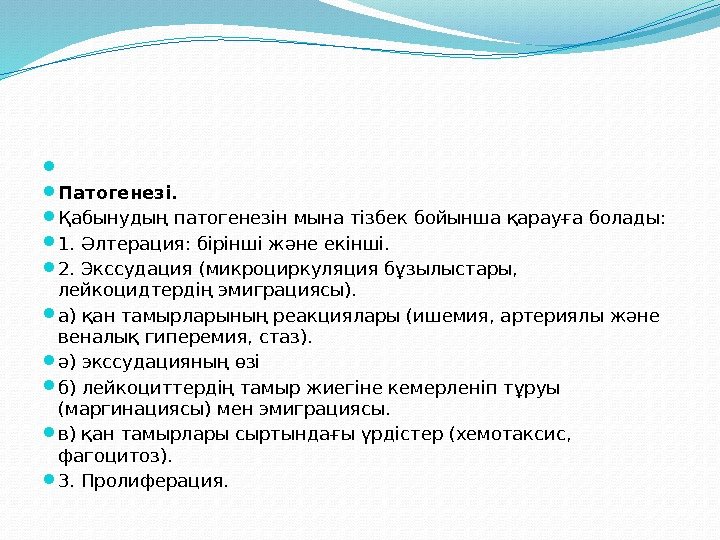 Патогенезі.

Қабынудың патогенезін мына тізбек бойынша қарауға болады:

1. Әлтерация: бірінші және екінші.

2. Экссудация (микроциркуляция бұзылыстары, лейкоцидтердің эмиграциясы).

а) қан тамырларының реакциялары (ишемия, артериялы және веналық гиперемия, стаз).

ә) экссудацияның өзі

б) лейкоциттердің тамыр жиегіне кемерленіп тұруы (маргинациясы) мен эмиграциясы.

в) қан тамырлары сыртындағы үрдістер (хемотаксис, фагоцитоз).

3. Пролиферация.